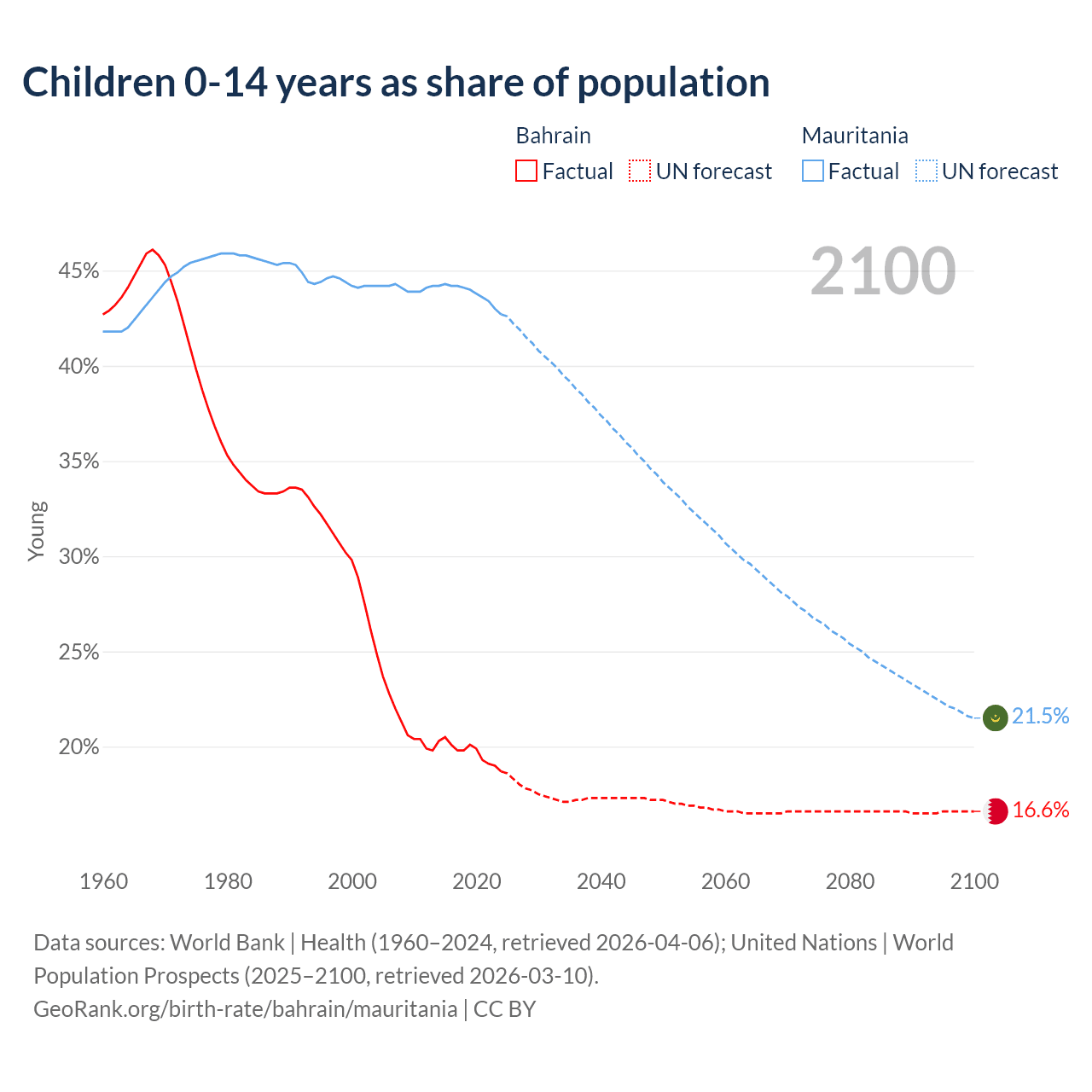 Children 0-14 years as share of population

Bahrain
Factual
UN forecast

Mauritania
Factual
UN forecast

2100

45%
40%
35%
30%
25%
20%

Young

21.5%
16.6%

1960
1980
2000
2020
2040
2060
2080
2100

Data sources: World Bank | Health (1960–2024, retrieved 2026-04-06); United Nations | World Population Prospects (2025–2100, retrieved 2026-03-10).
GeoRank.org/birth-rate/bahrain/mauritania | CC BY